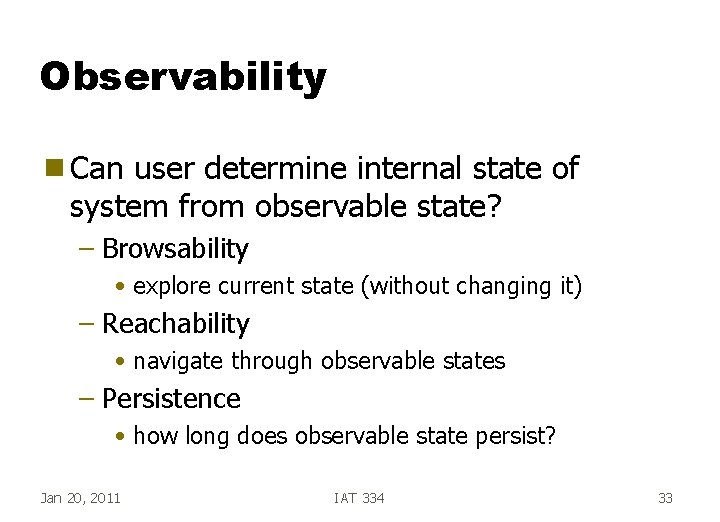 Observability

Can user determine internal state of system from observable state?

– Browsability

• explore current state (without changing it)

– Reachability

• navigate through observable states

– Persistence

• how long does observable state persist?

Jan 20, 2011

IAT 334

33